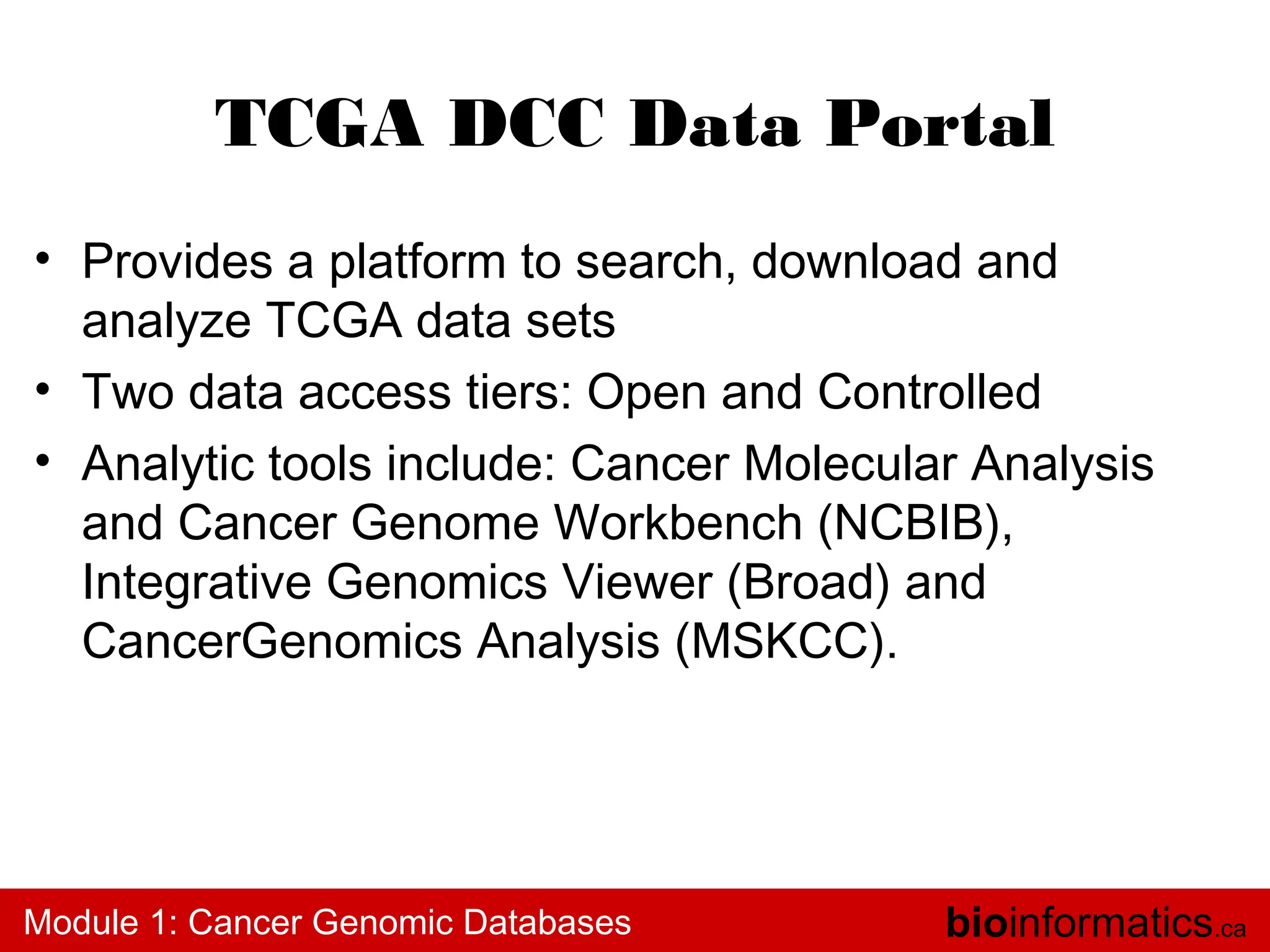 TCGA DCC Data Portal

• Provides a platform to search, download and analyze TCGA data sets

• Two data access tiers: Open and Controlled

• Analytic tools include: Cancer Molecular Analysis and Cancer Genome Workbench (NCBIB), Integrative Genomics Viewer (Broad) and CancerGenomics Analysis (MSKCC).

Module 1: Cancer Genomic Databases

bioinformatics.ca